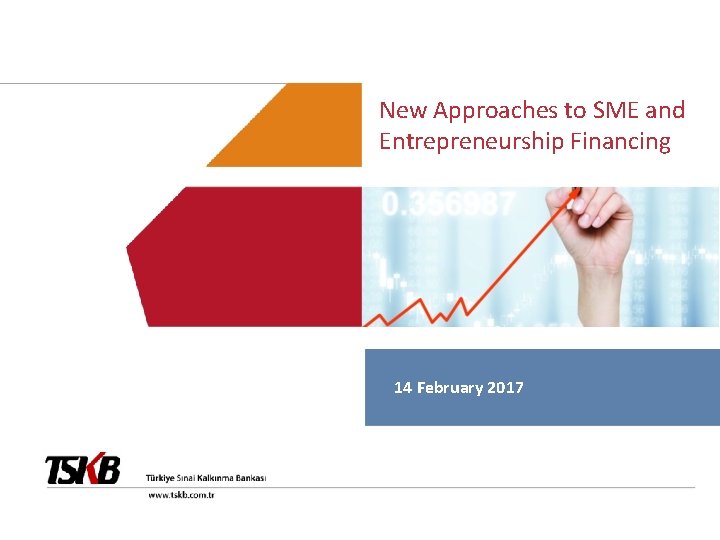 New Approaches to SME and Entrepreneurship Financing

0.356987

14 February 2017

TSKB

Türkiye Sınai Kalkınma Bankası

www.tskb.com.tr